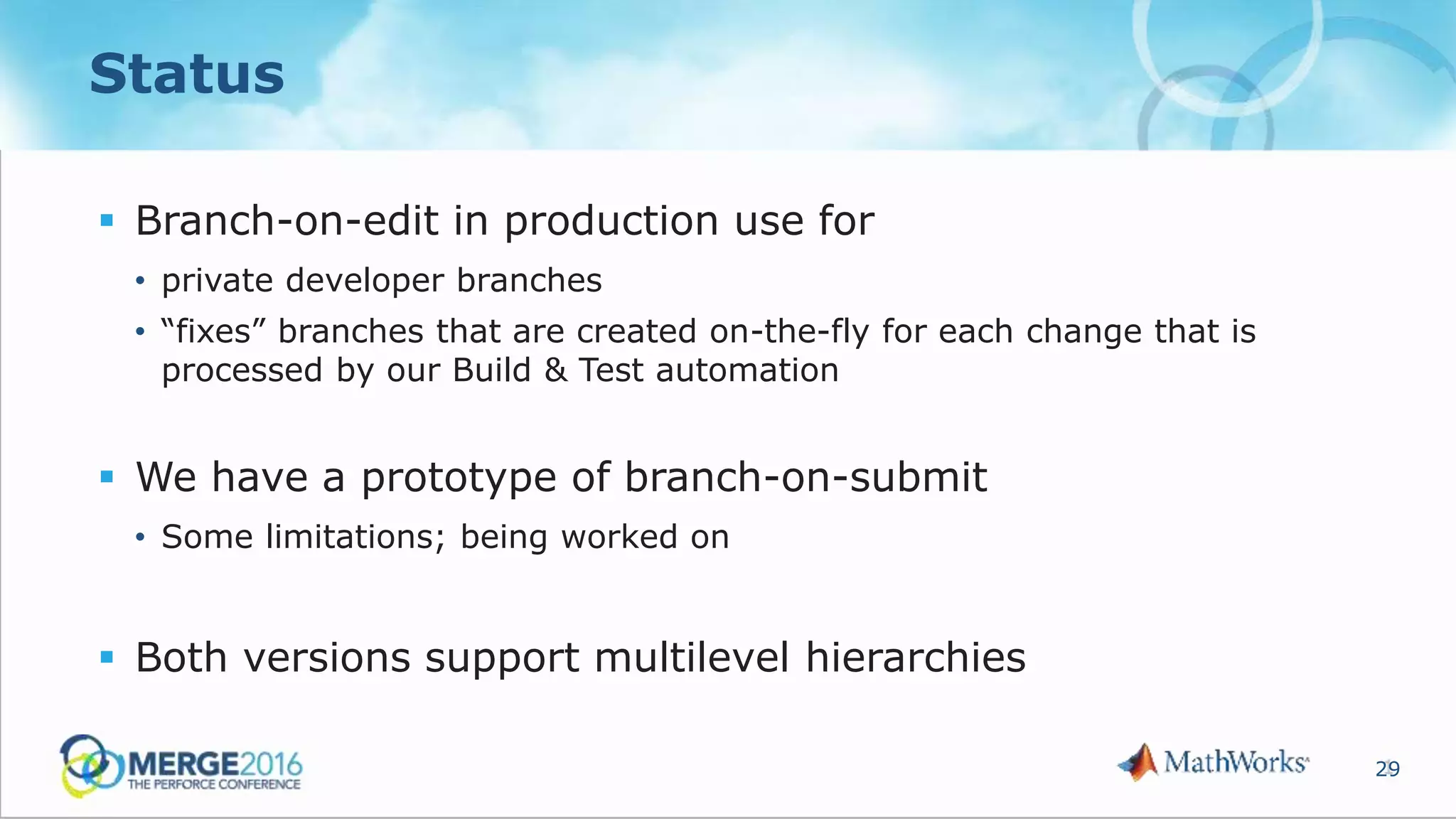 Status

▪ Branch-on-edit in production use for

• private developer branches

• “fixes” branches that are created on-the-fly for each change that is processed by our Build & Test automation

▪ We have a prototype of branch-on-submit

• Some limitations; being worked on

▪ Both versions support multilevel hierarchies

MERGE2016
THE PERFORCE CONFERENCE

MathWorks

29